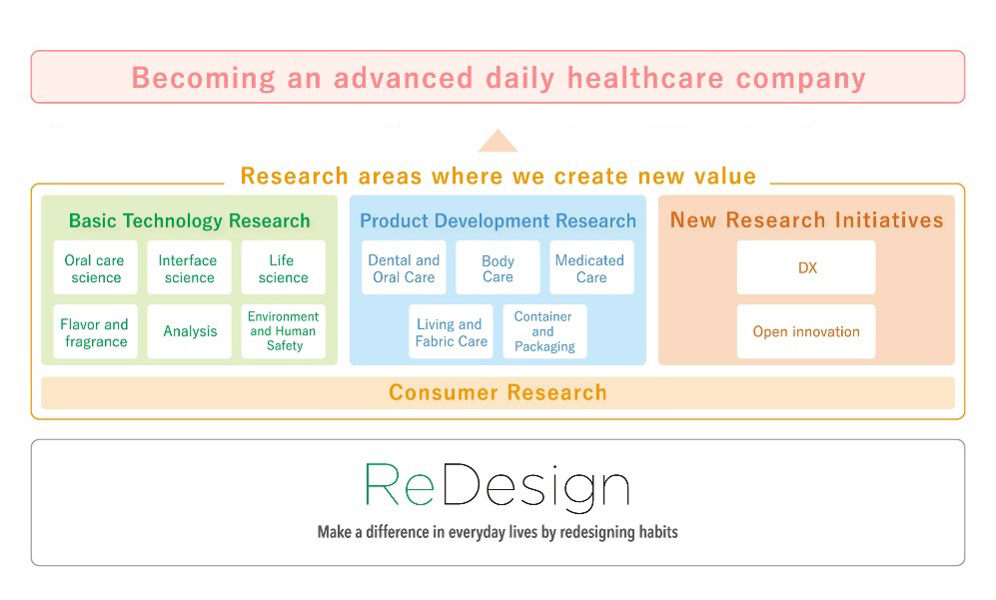 Becoming an advanced daily healthcare company

Research areas where we create new value

Basic Technology Research

Oral care science

Interface science

Life science

Flavor and fragrance

Analysis

Environment and Human Safety

Product Development Research

Dental and Oral Care

Body Care

Medicated Care

Living and Fabric Care

Container and Packaging

New Research Initiatives

DX

Open innovation

Consumer Research

ReDesign

Make a difference in everyday lives by redesigning habits